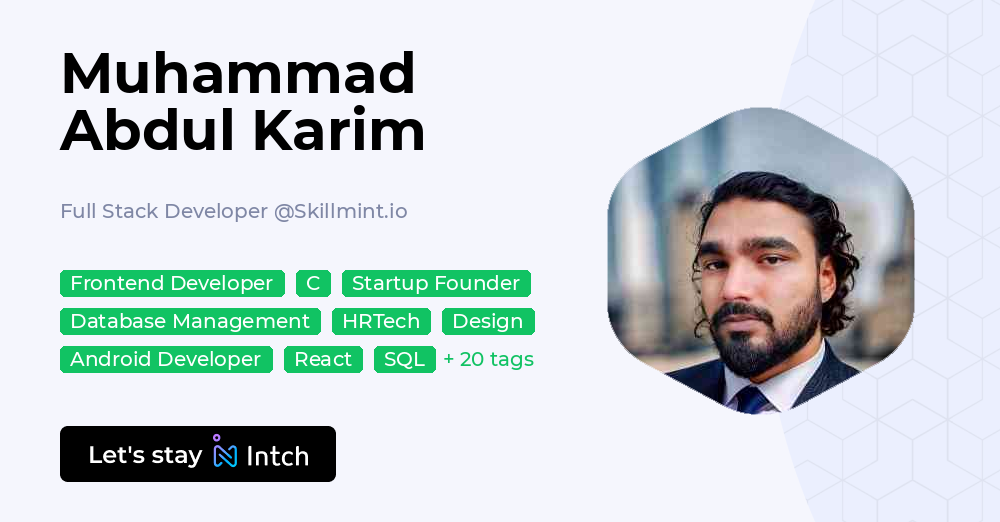 Muhammad Abdul Karim

Full Stack Developer @Skillmint.io

Frontend Developer C Startup Founder Database Management HRTech Design Android Developer React SQL + 20 tags

Let's stay Intch